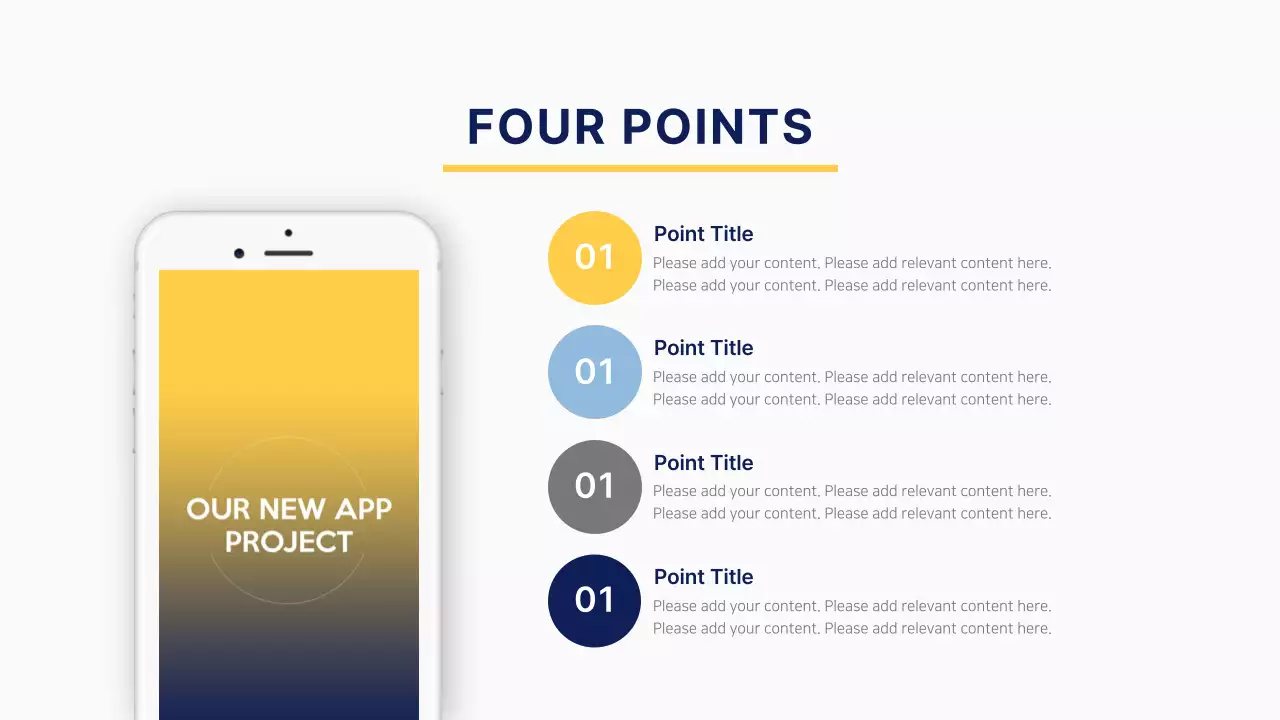 FOUR POINTS

OUR NEW APP PROJECT

01
Point Title
Please add your content. Please add relevant content here. Please add your content. Please add relevant content here.

01
Point Title
Please add your content. Please add relevant content here. Please add your content. Please add relevant content here.

01
Point Title
Please add your content. Please add relevant content here. Please add your content. Please add relevant content here.

01
Point Title
Please add your content. Please add relevant content here. Please add your content. Please add relevant content here.